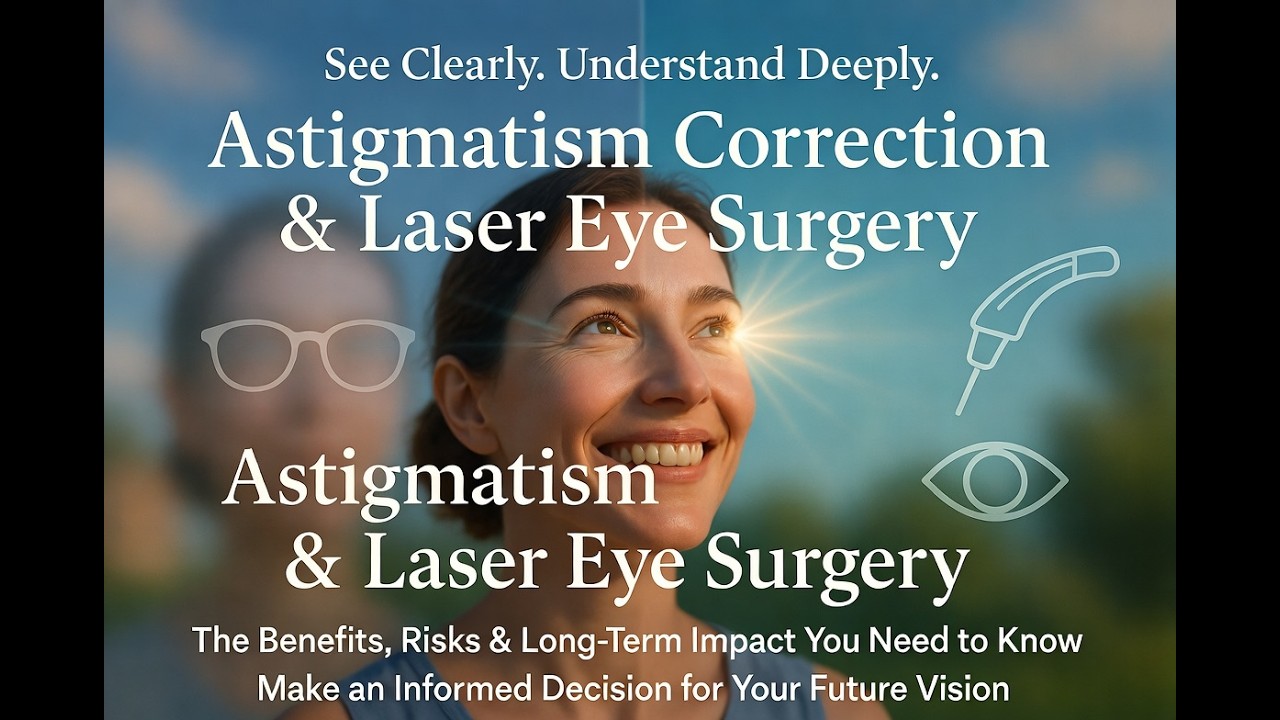 See Clearly. Understand Deeply.
Astigmatism Correction & Laser Eye Surgery

Astigmatism & Laser Eye Surgery

The Benefits, Risks & Long-Term Impact You Need to Know
Make an Informed Decision for Your Future Vision